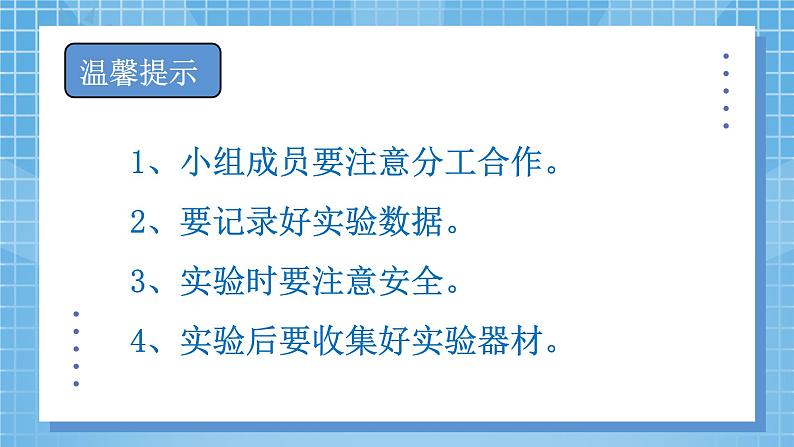 温馨提示

1、小组成员要注意分工合作。

2、要记录好实验数据。

3、实验时要注意安全。

4、实验后要收集好实验器材。